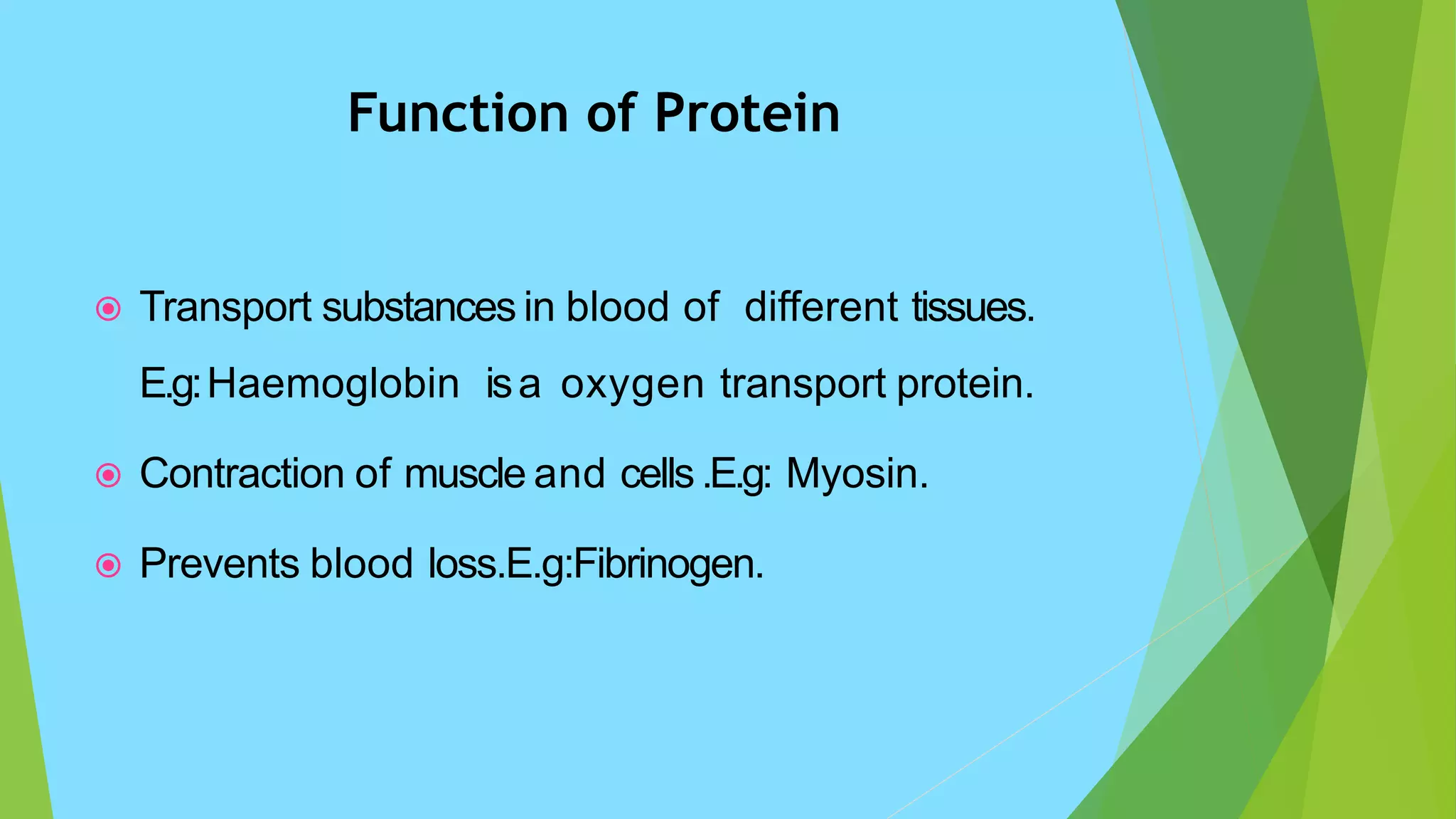 Function of Protein

Transport substances in blood of different tissues.
E.g: Haemoglobin is a oxygen transport protein.

Contraction of muscle and cells .E.g: Myosin.

Prevents blood loss.E.g:Fibrinogen.